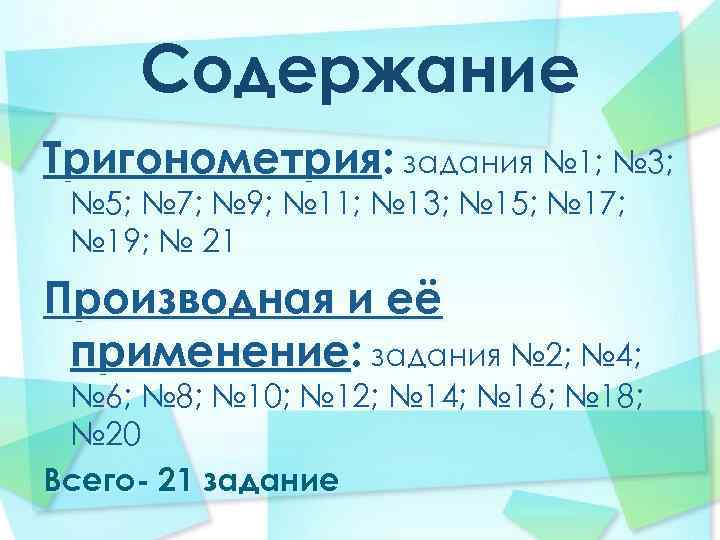 Содержание

Тригонометрия: задания №1; №3; №5; №7; №9; №11; №13; №15; №17; №19; № 21

Производная и её применение: задания №2; №4; №6; №8; №10; №12; №14; №16; №18; №20

Всего- 21 задание